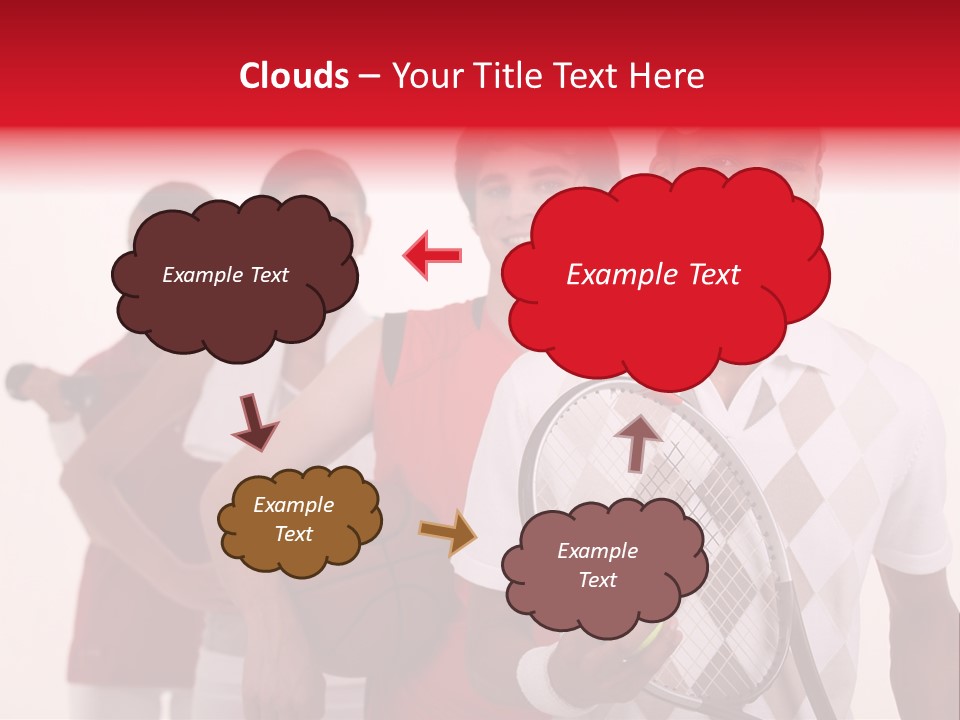 Clouds – Your Title Text Here

Example Text

Example Text

Example Text

Example Text